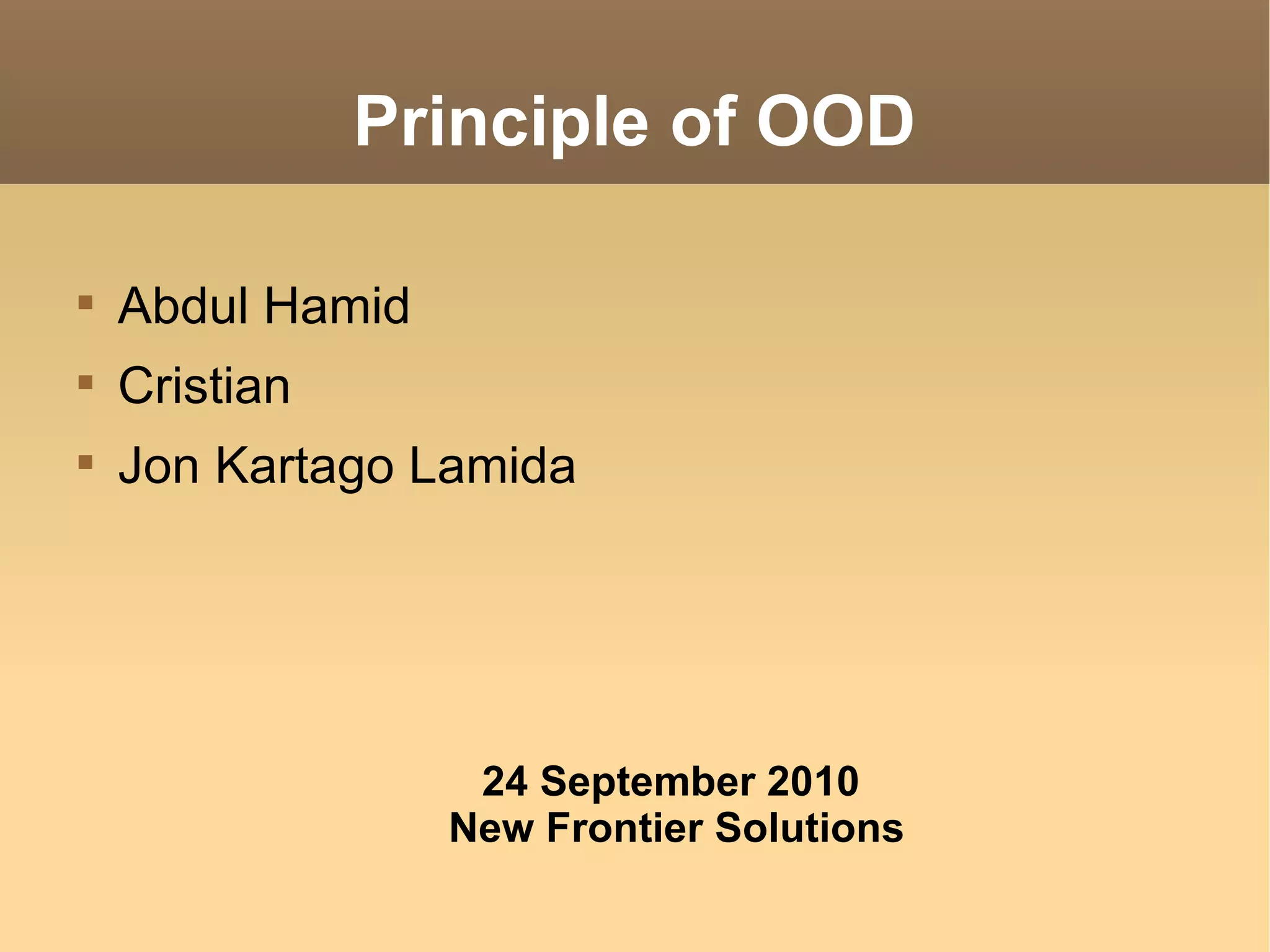 Principle of OOD

- Abdul Hamid
- Cristian
- Jon Kartago Lamida

24 September 2010
New Frontier Solutions